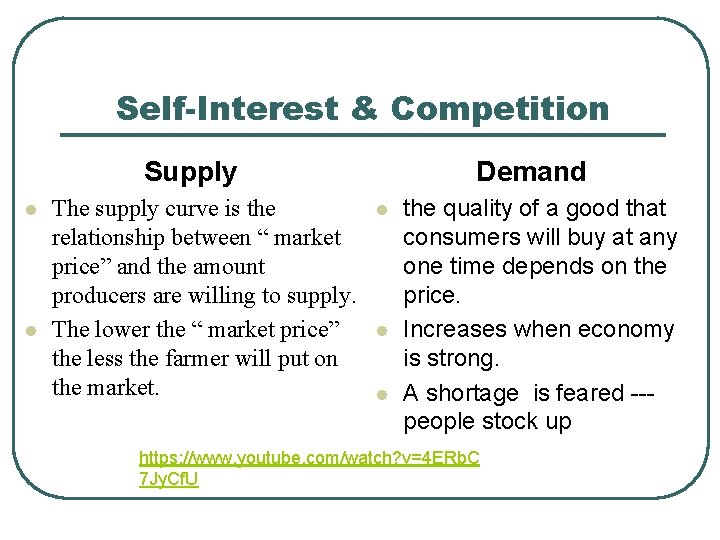 Self-Interest & Competition

Supply

- The supply curve is the relationship between “ market price” and the amount producers are willing to supply.
- The lower the “ market price” the less the farmer will put on the market.

Demand

- the quality of a good that consumers will buy at any one time depends on the price.
- Increases when economy is strong.
- A shortage is feared --- people stock up

https://www.youtube.com/watch?v=4ERbC7JyCfU